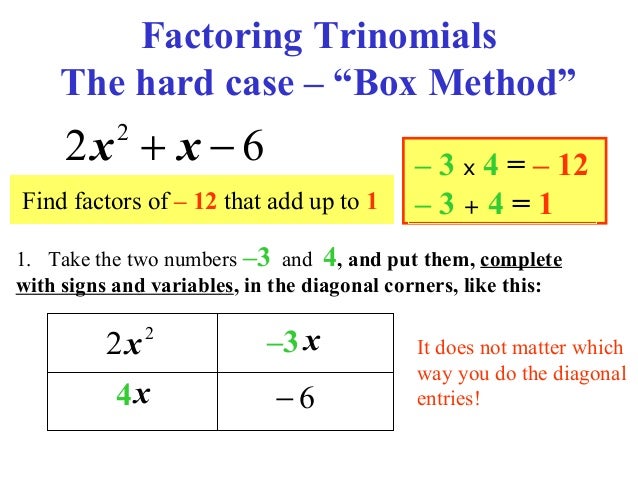 Factoring Trinomials
The hard case – "Box Method"

$2x^2 + x - 6$

Find factors of – 12 that add up to 1

$-3 \times 4 = -12$
$-3 + 4 = 1$

1. Take the two numbers –3 and 4, and put them, complete with signs and variables, in the diagonal corners, like this:

| $2x^2$ | $-3x$ |
|---|---|
| $4x$ | $-6$ |

It does not matter which way you do the diagonal entries!